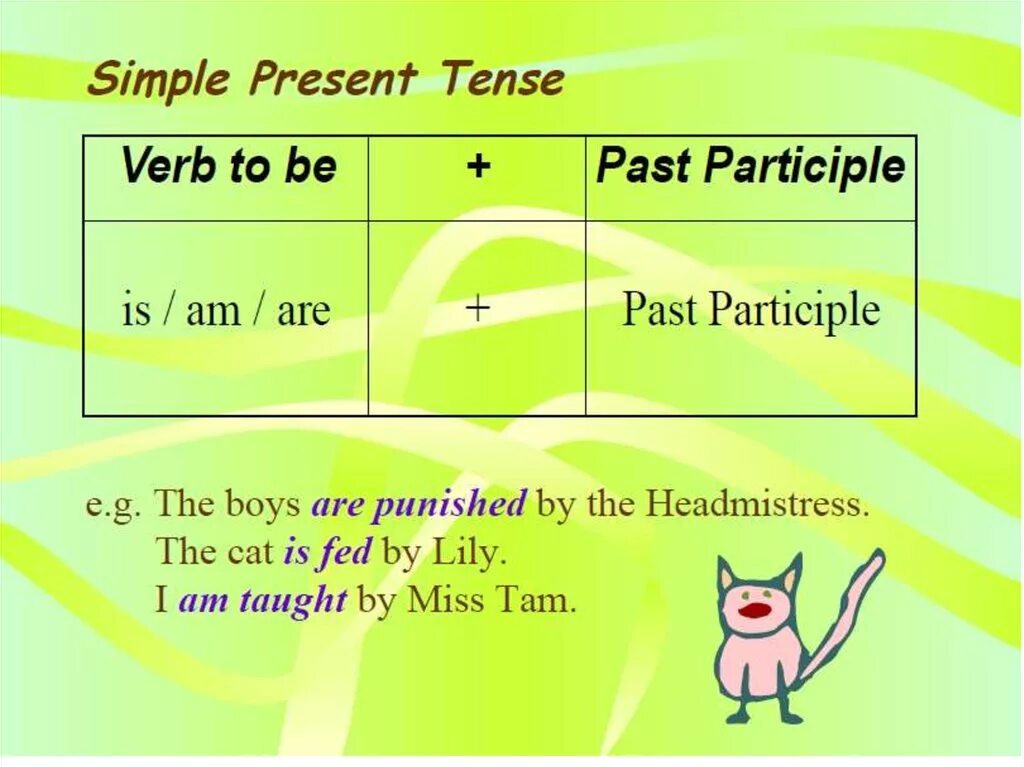 Simple Present Tense

| Verb to be | + | Past Participle |
|---|---|---|
| is / am / are | + | Past Participle |

e.g. The boys are punished by the Headmistress.
The cat is fed by Lily.
I am taught by Miss Tam.